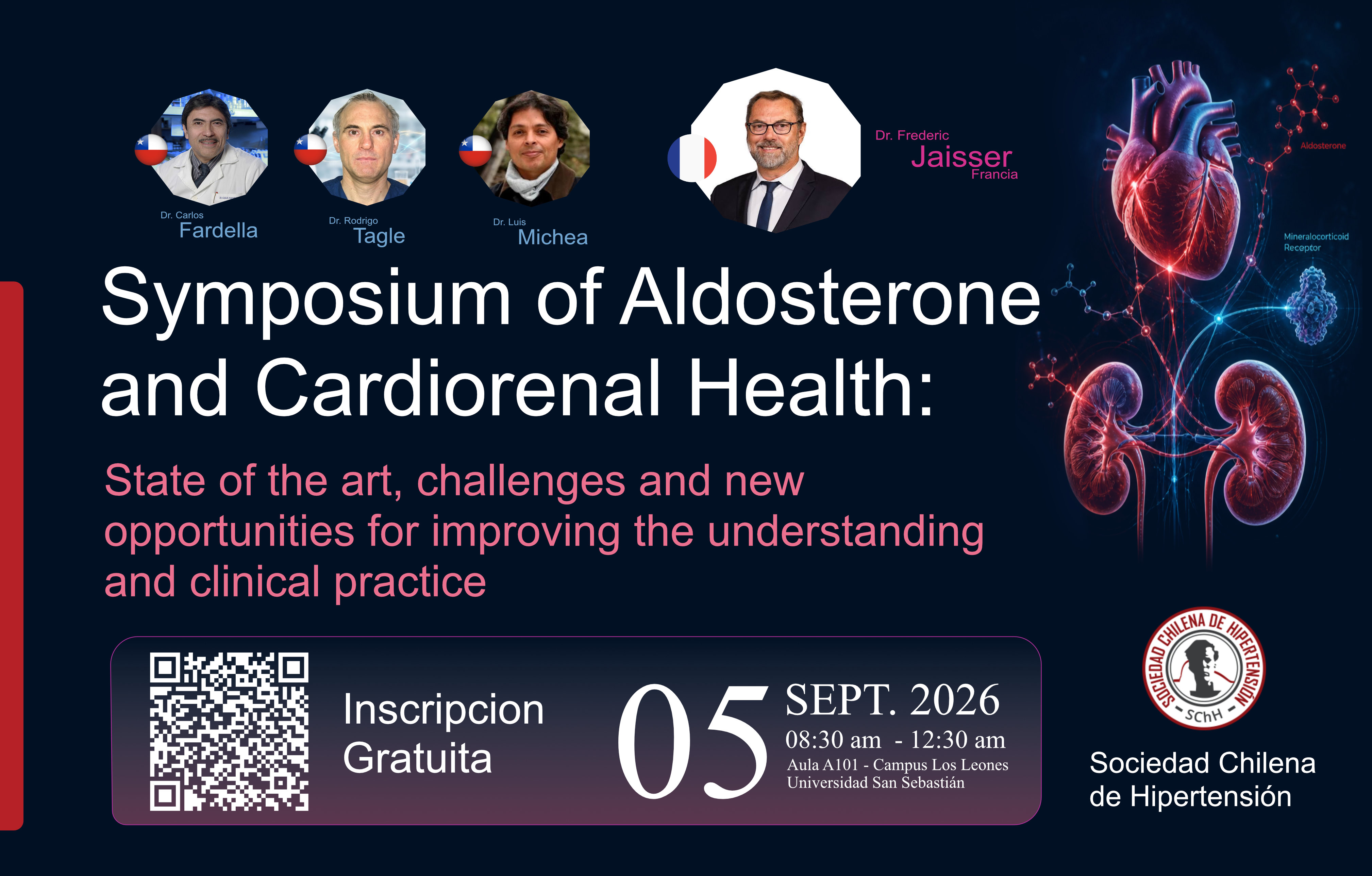 Dr. Carlos
Fardella

Dr. Rodrigo
Tagle

Dr. Luis
Michea

Dr. Frederic
Jaisser
Francia

Aldosterone

Mineralocorticoid Receptor

Symposium of Aldosterone and Cardiorenal Health:

State of the art, challenges and new opportunities for improving the understanding and clinical practice

Inscripcion Gratuita

05 SEPT. 2026
08:30 am - 12:30 am
Aula A101 - Campus Los Leones
Universidad San Sebastián

SOCIEDAD CHILENA DE HIPERTENSIÓN
SChH

Sociedad Chilena de Hipertensión